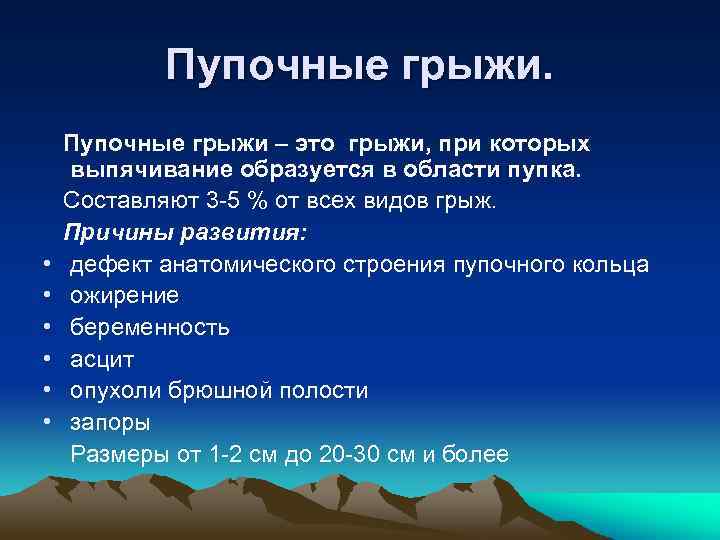 Пупочные грыжи.

Пупочные грыжи – это грыжи, при которых выпячивание образуется в области пупка.

Составляют 3-5 % от всех видов грыж.

Причины развития:

• дефект анатомического строения пупочного кольца
• ожирение
• беременность
• асцит
• опухоли брюшной полости
• запоры

Размеры от 1-2 см до 20-30 см и более